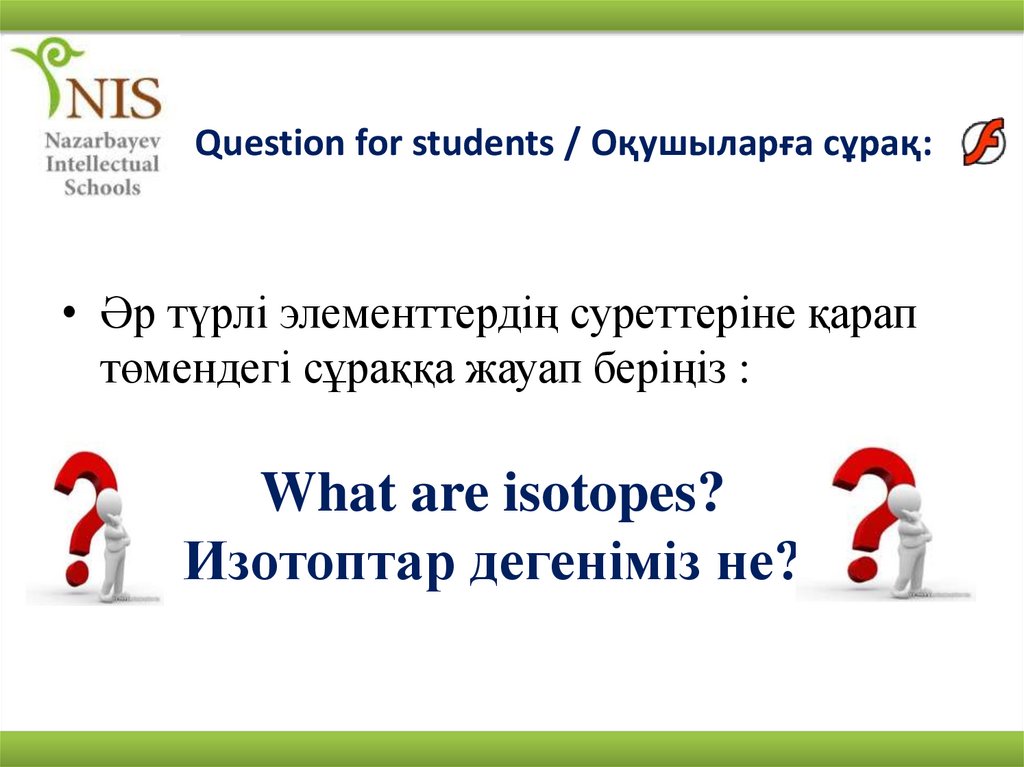 NIS
Nazarbayev Intellectual Schools

Question for students / Оқушыларға сұрақ:

• Әр түрлі элементтердің суреттеріне қарап төмендегі сұраққа жауап беріңіз :

What are isotopes?
Изотоптар дегеніміз не?